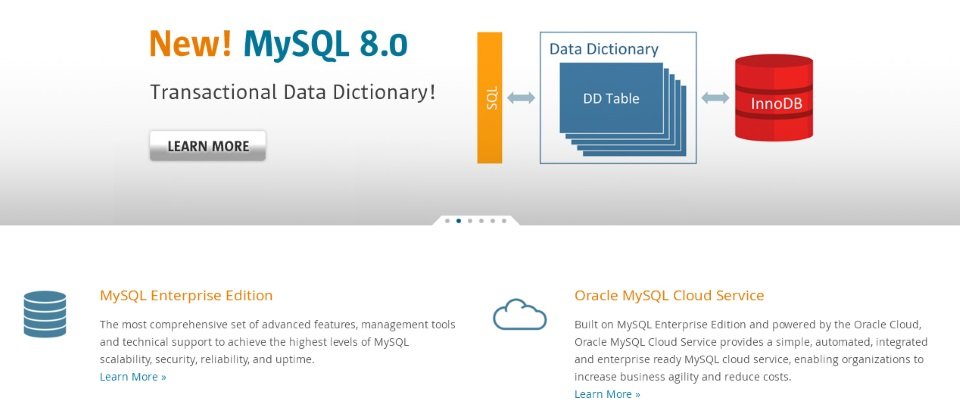 New! MySQL 8.0

Transactional Data Dictionary!

LEARN MORE

SQL

Data Dictionary

DD Table

InnoDB

MySQL Enterprise Edition

The most comprehensive set of advanced features, management tools and technical support to achieve the highest levels of MySQL scalability, security, reliability, and uptime.
Learn More »

Oracle MySQL Cloud Service

Built on MySQL Enterprise Edition and powered by the Oracle Cloud, Oracle MySQL Cloud Service provides a simple, automated, integrated and enterprise ready MySQL cloud service, enabling organizations to increase business agility and reduce costs.
Learn More »